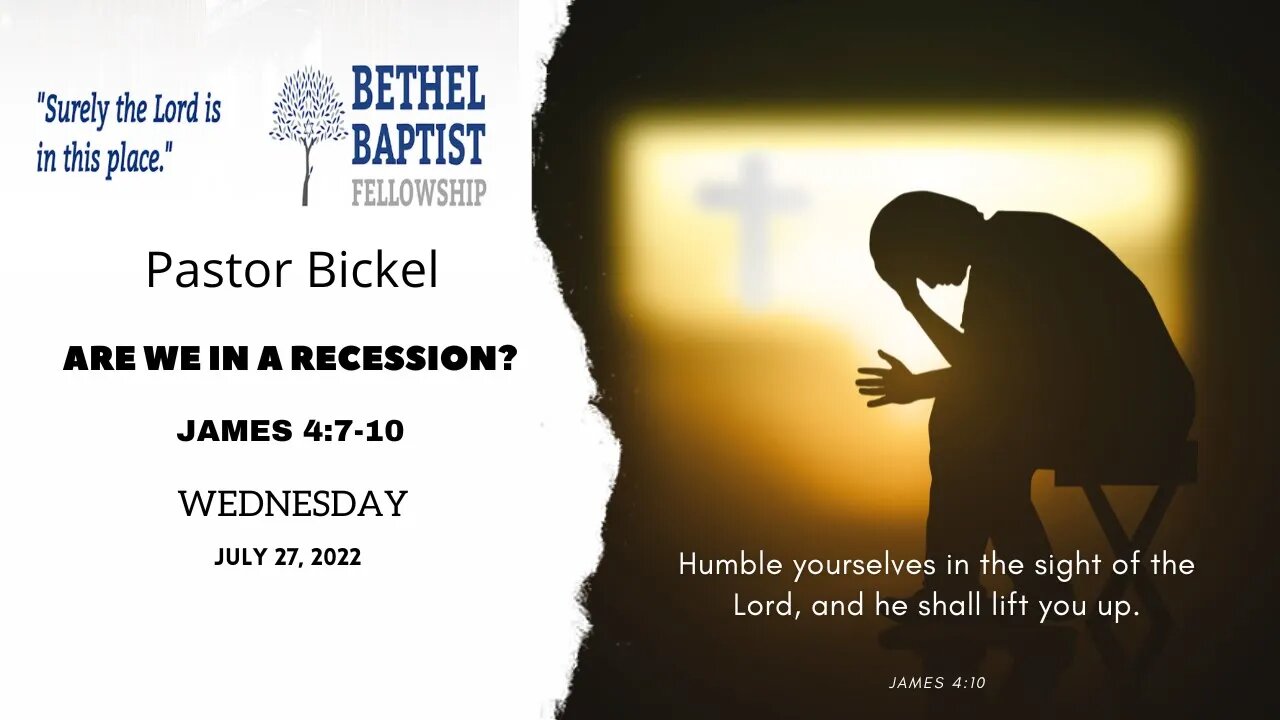 "Surely the Lord is in this place."

BETHEL BAPTIST FELLOWSHIP

Pastor Bickel

ARE WE IN A RECESSION?

JAMES 4:7-10

WEDNESDAY

JULY 27, 2022

Humble yourselves in the sight of the Lord, and he shall lift you up.

JAMES 4:10